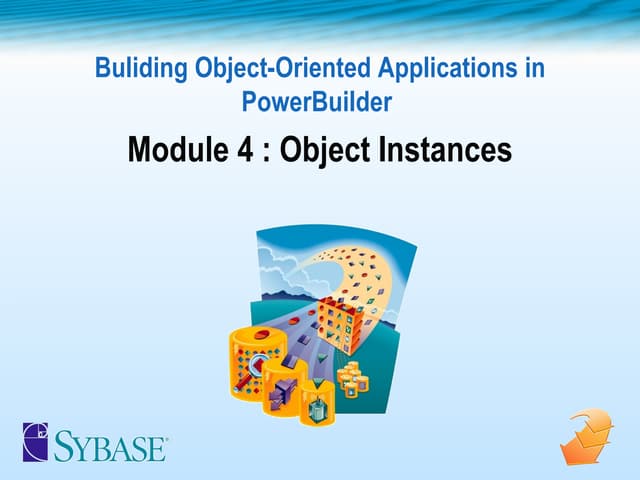 Buliding Object-Oriented Applications in PowerBuilder

Module 4 : Object Instances

SYBASE